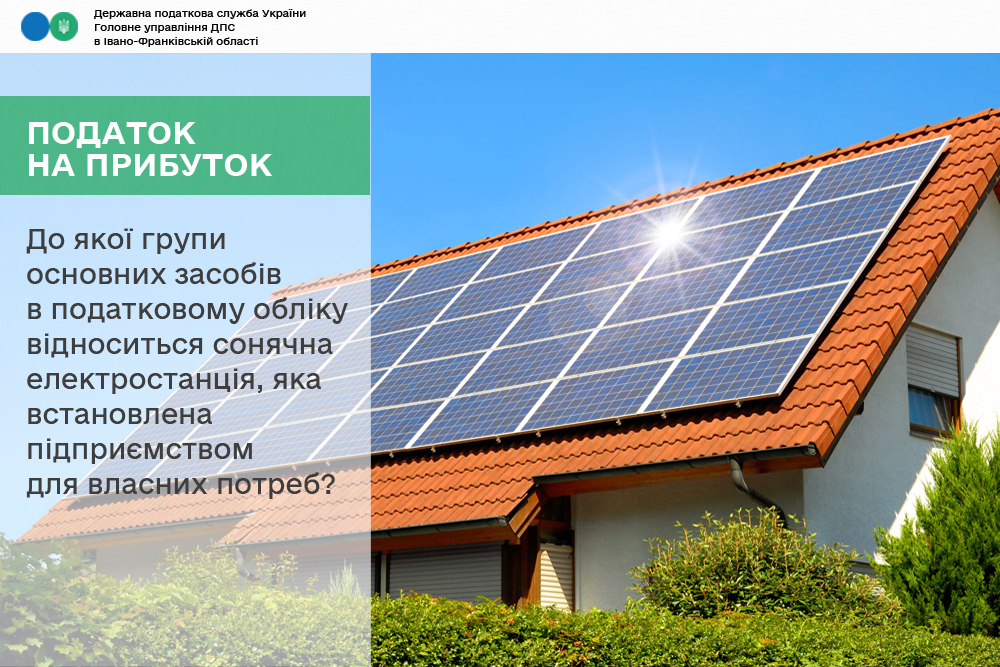 Державна податкова служба України
Головне управління ДПС
в Івано-Франківській області

ПОДАТОК
НА ПРИБУТОК

До якої групи основних засобів в податковому обліку відноситься сонячна електростанція, яка встановлена підприємством для власних потреб?